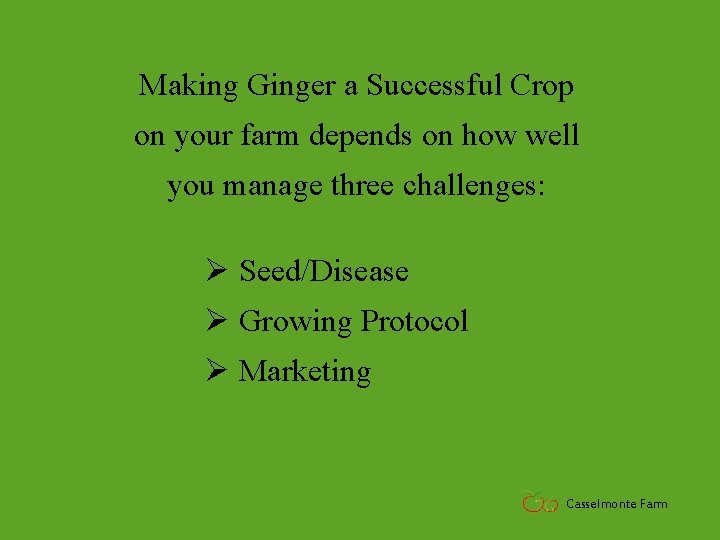 Making Ginger a Successful Crop on your farm depends on how well you manage three challenges:

➢ Seed/Disease
➢ Growing Protocol
➢ Marketing

Casselmonte Farm